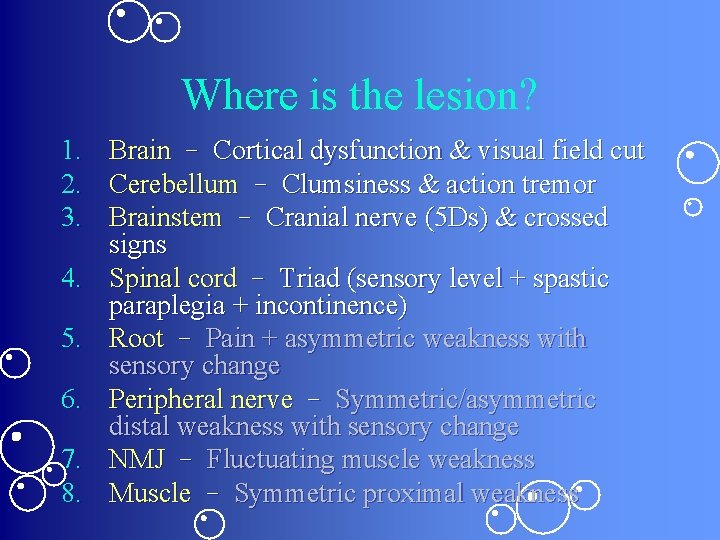 Where is the lesion?

1. Brain – Cortical dysfunction & visual field cut
2. Cerebellum – Clumsiness & action tremor
3. Brainstem – Cranial nerve (5Ds) & crossed signs
4. Spinal cord – Triad (sensory level + spastic paraplegia + incontinence)
5. Root – Pain + asymmetric weakness with sensory change
6. Peripheral nerve – Symmetric/asymmetric distal weakness with sensory change
7. NMJ – Fluctuating muscle weakness
8. Muscle – Symmetric proximal weakness